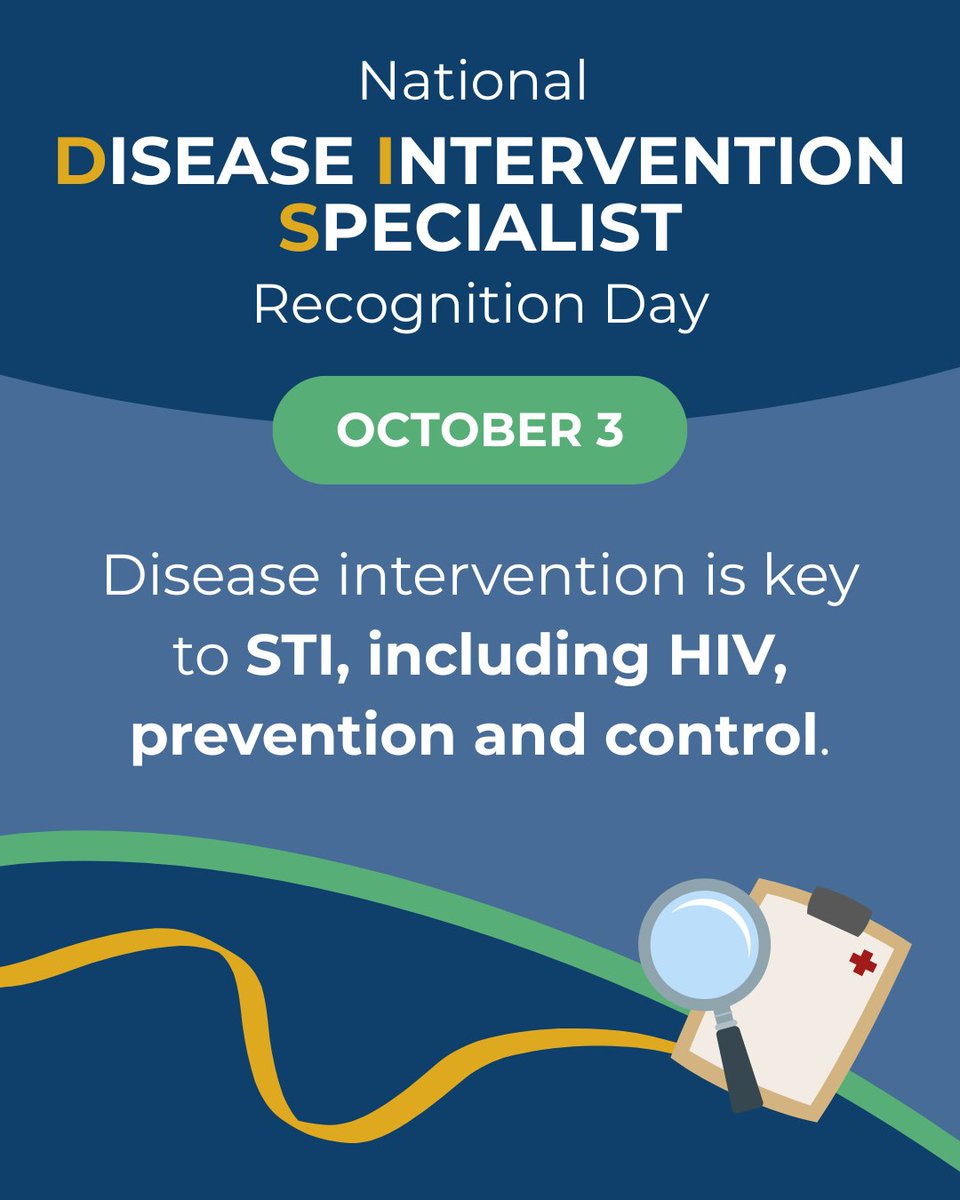 National
DISEASE INTERVENTION SPECIALIST
Recognition Day

OCTOBER 3

Disease intervention is key to STI, including HIV, prevention and control.